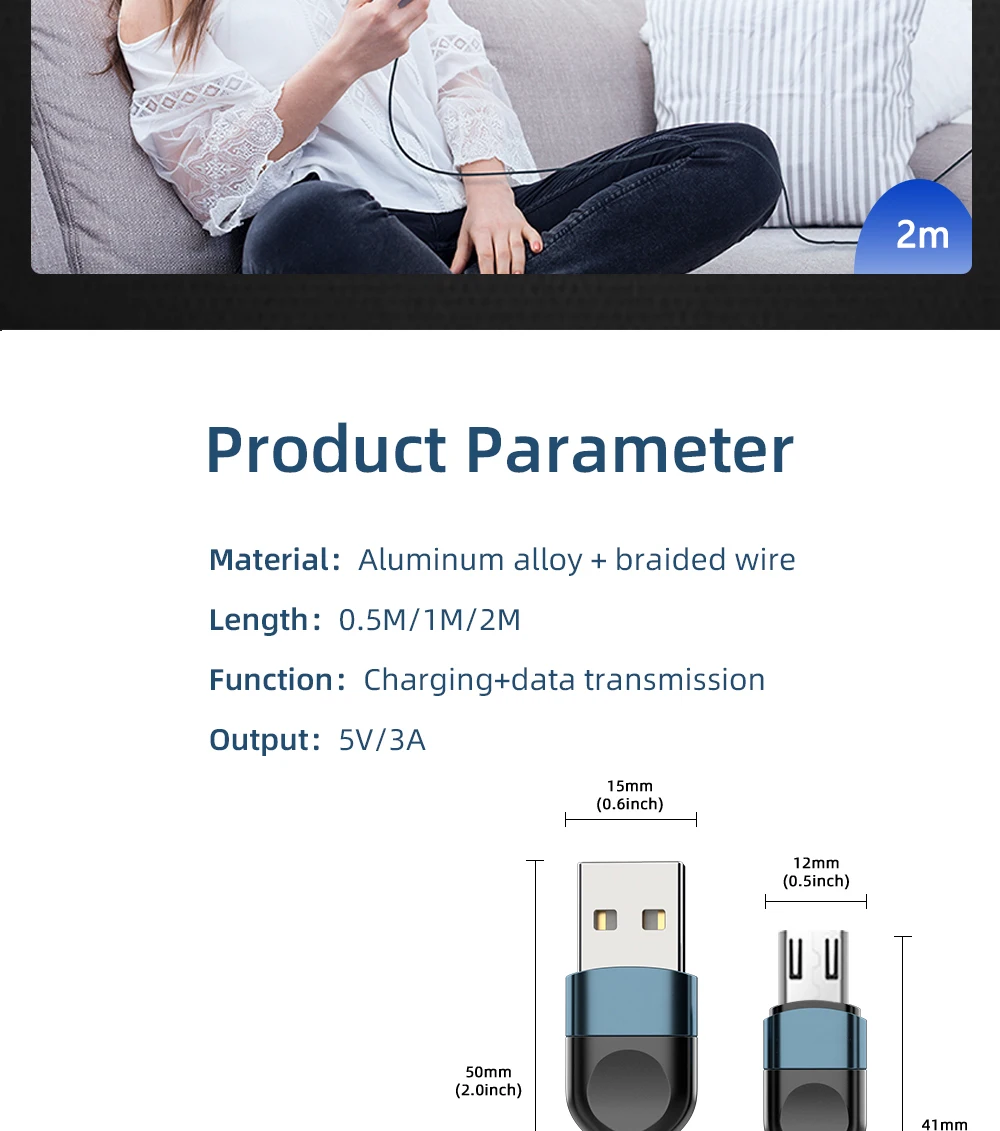 2m

Product Parameter

Material: Aluminum alloy + braided wire

Length: 0.5M/1M/2M

Function: Charging+data transmission

Output: 5V/3A

15mm
(0.6inch)

12mm
(0.5inch)

50mm
(2.0inch)

41mm